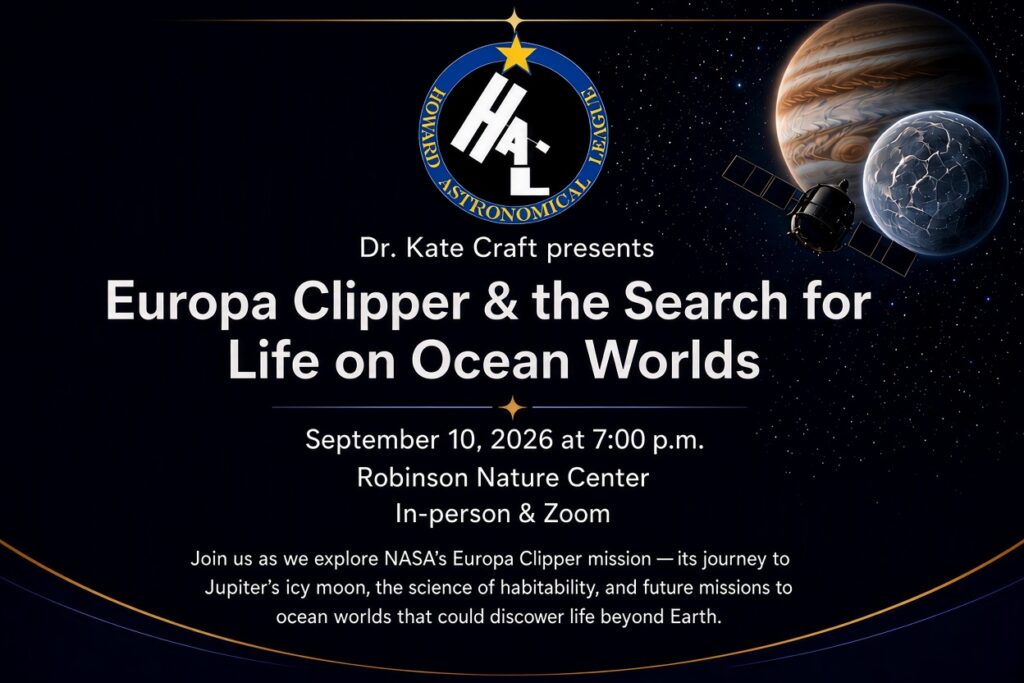 HOWARD ASTRONOMICAL LEAGUE

HAL

Dr. Kate Craft presents

Europa Clipper & the Search for Life on Ocean Worlds

September 10, 2026 at 7:00 p.m.

Robinson Nature Center

In-person & Zoom

Join us as we explore NASA's Europa Clipper mission — its journey to Jupiter's icy moon, the science of habitability, and future missions to ocean worlds that could discover life beyond Earth.